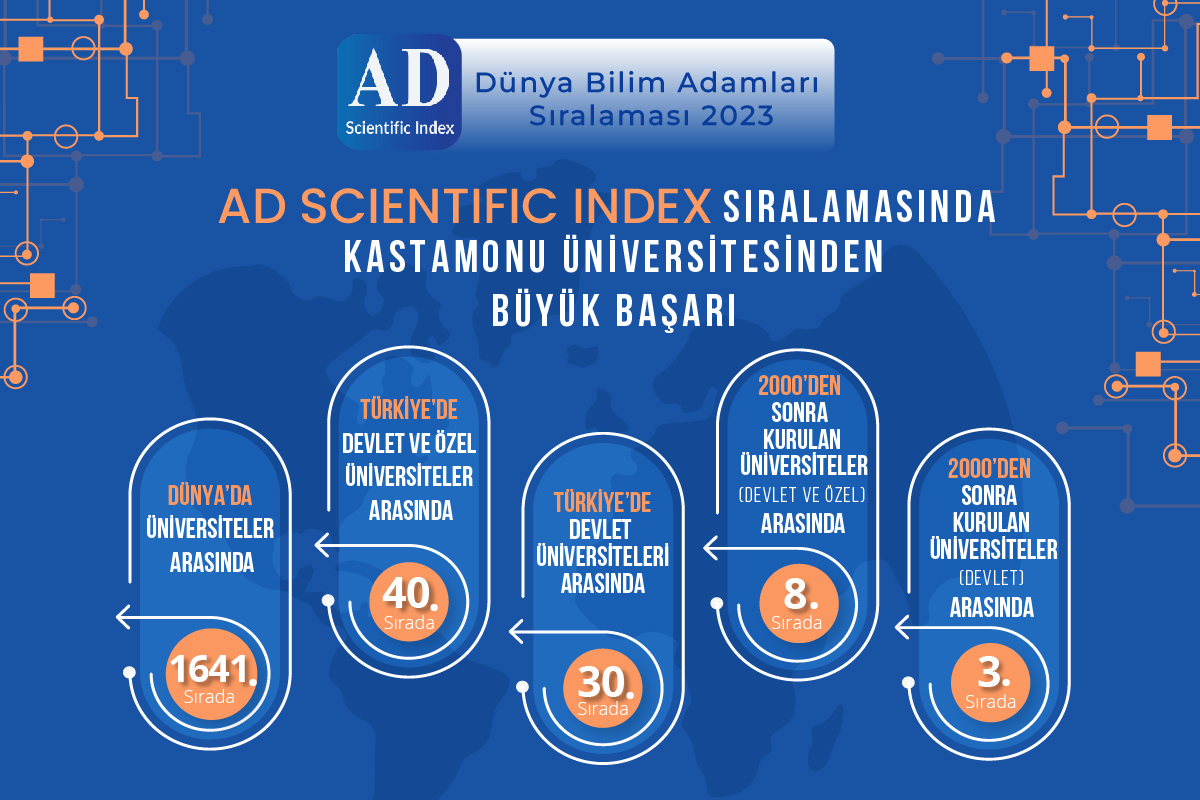 AD
Scientific Index

Dünya Bilim Adamları Sıralaması 2023

AD SCIENTIFIC INDEX SIRALAMASINDA KASTAMONU ÜNİVERSİTESİNDEN BÜYÜK BAŞARI

DÜNYA'DA ÜNİVERSİTELER ARASINDA
1641.
Sırada

TÜRKİYE'DE DEVLET VE ÖZEL ÜNİVERSİTELER ARASINDA
40.
Sırada

TÜRKİYE'DE DEVLET ÜNİVERSİTELERİ ARASINDA
30.
Sırada

2000'DEN SONRA KURULAN ÜNİVERSİTELER (DEVLET VE ÖZEL) ARASINDA
8.
Sırada

2000'DEN SONRA KURULAN ÜNİVERSİTELER (DEVLET) ARASINDA
3.
Sırada